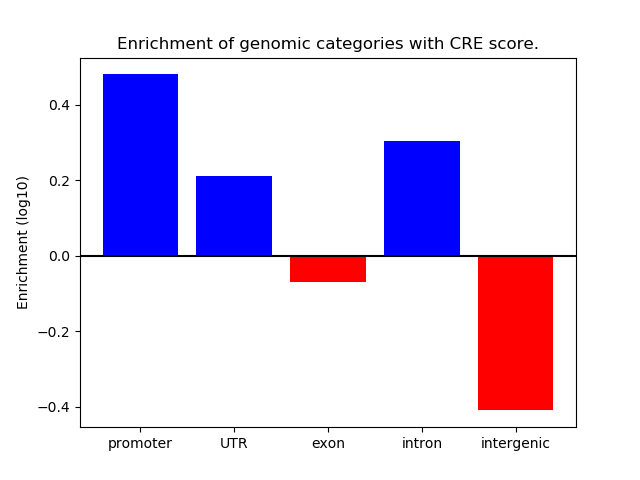 Enrichment of genomic categories with CRE score.

Enrichment (log10)

0.4
0.2
0.0
−0.2
−0.4

promoter
UTR
exon
intron
intergenic